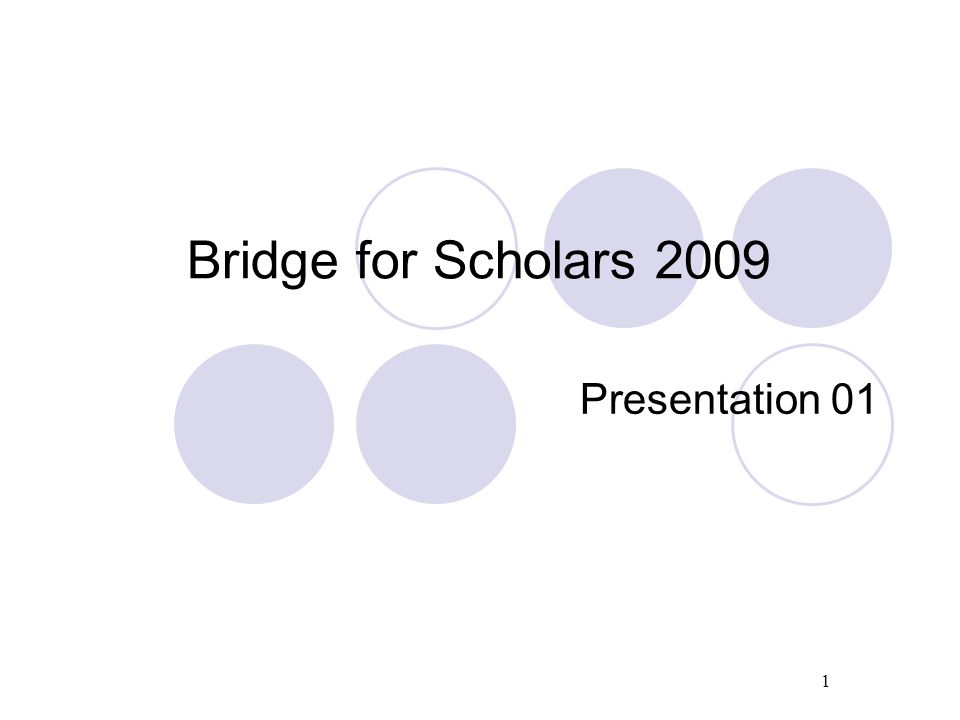 Bridge for Scholars 2009

Presentation 01

1